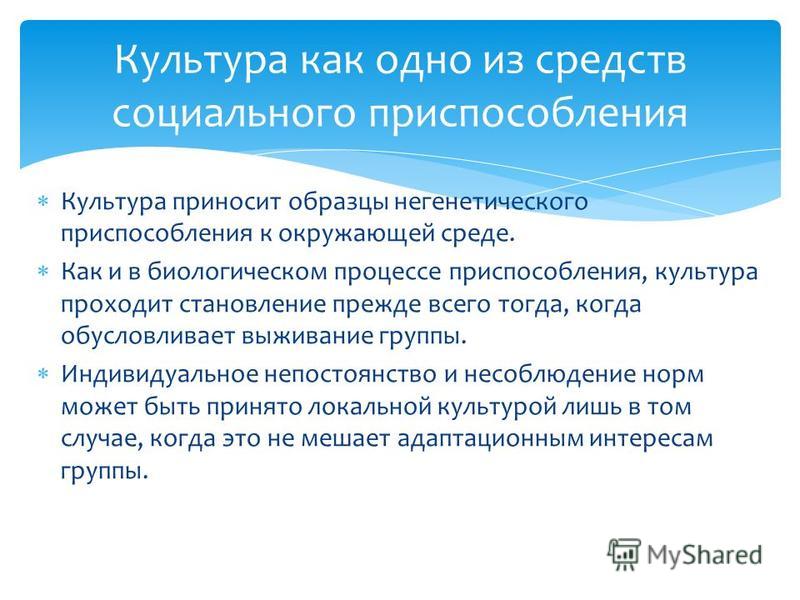 Культура как одно из средств социального приспособления

* Культура приносит образцы негенетического приспособления к окружающей среде.
* Как и в биологическом процессе приспособления, культура проходит становление прежде всего тогда, когда обусловливает выживание группы.
* Индивидуальное непостоянство и несоблюдение норм может быть принято локальной культурой лишь в том случае, когда это не мешает адаптационным интересам группы.

MyShared